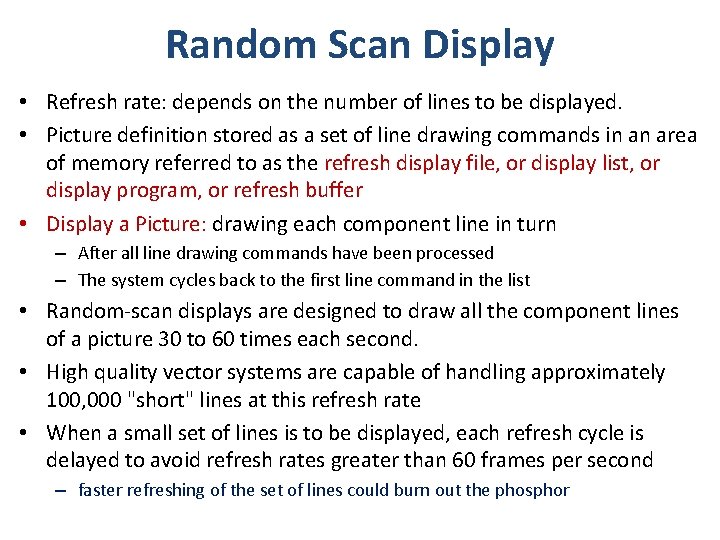 Random Scan Display

• Refresh rate: depends on the number of lines to be displayed.

• Picture definition stored as a set of line drawing commands in an area of memory referred to as the refresh display file, or display list, or display program, or refresh buffer

• Display a Picture: drawing each component line in turn
  – After all line drawing commands have been processed
  – The system cycles back to the first line command in the list

• Random-scan displays are designed to draw all the component lines of a picture 30 to 60 times each second.

• High quality vector systems are capable of handling approximately 100,000 "short" lines at this refresh rate

• When a small set of lines is to be displayed, each refresh cycle is delayed to avoid refresh rates greater than 60 frames per second
  – faster refreshing of the set of lines could burn out the phosphor